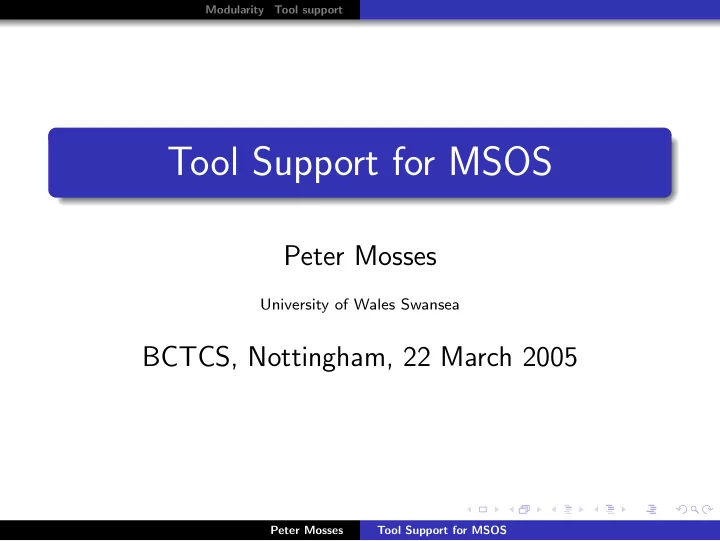 Modularity Tool support

Tool Support for MSOS

Peter Mosses

University of Wales Swansea

BCTCS, Nottingham, 22 March 2005

Peter Mosses Tool Support for MSOS